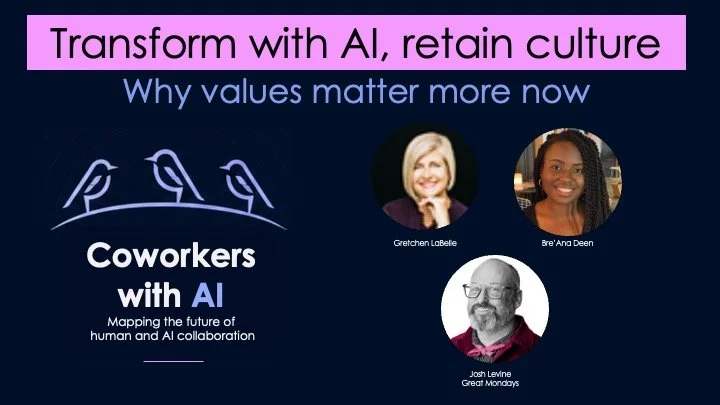 Transform with AI, retain culture

Why values matter more now

Coworkers with AI

Mapping the future of human and AI collaboration

Gretchen LaBelle

Bre'Ana Deen

Josh Levine
Great Mondays